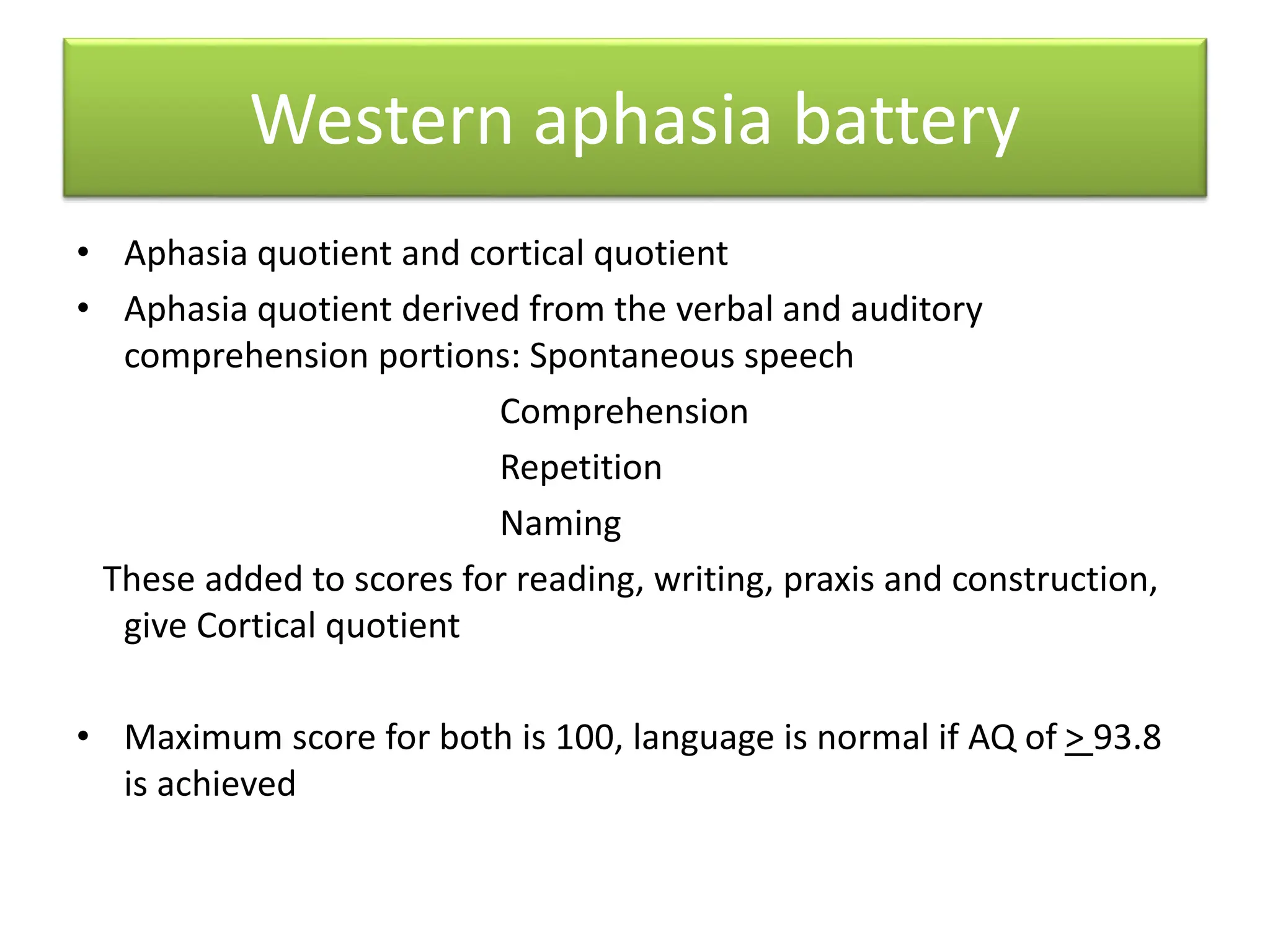 Western aphasia battery

• Aphasia quotient and cortical quotient
• Aphasia quotient derived from the verbal and auditory comprehension portions: Spontaneous speech

Comprehension

Repetition

Naming

These added to scores for reading, writing, praxis and construction, give Cortical quotient

• Maximum score for both is 100, language is normal if AQ of $\geq$ 93.8 is achieved